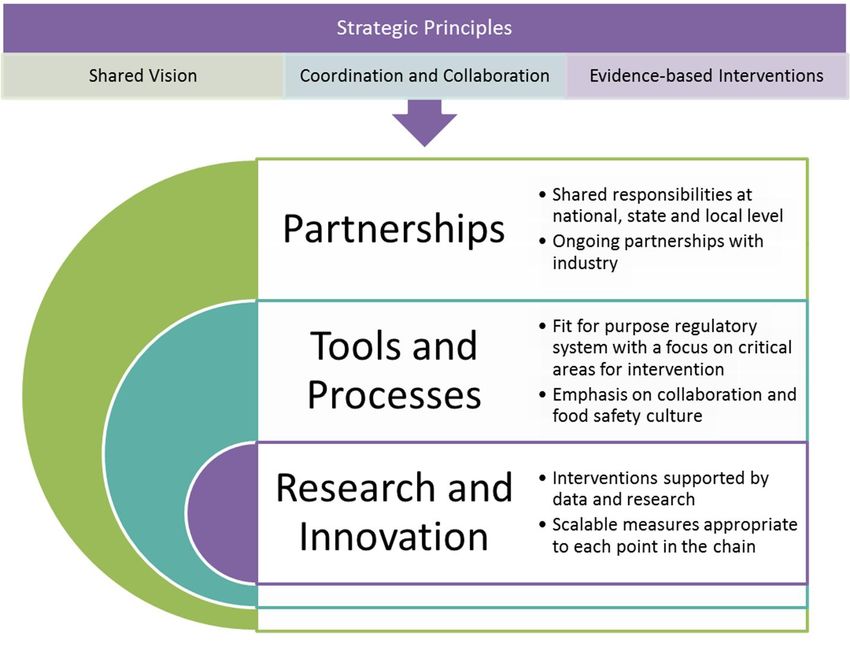 Strategic Principles

Shared Vision

Coordination and Collaboration

Evidence-based Interventions

Partnerships

• Shared responsibilities at national, state and local level
• Ongoing partnerships with industry

Tools and Processes

• Fit for purpose regulatory system with a focus on critical areas for intervention
• Emphasis on collaboration and food safety culture

Research and Innovation

• Interventions supported by data and research
• Scalable measures appropriate to each point in the chain